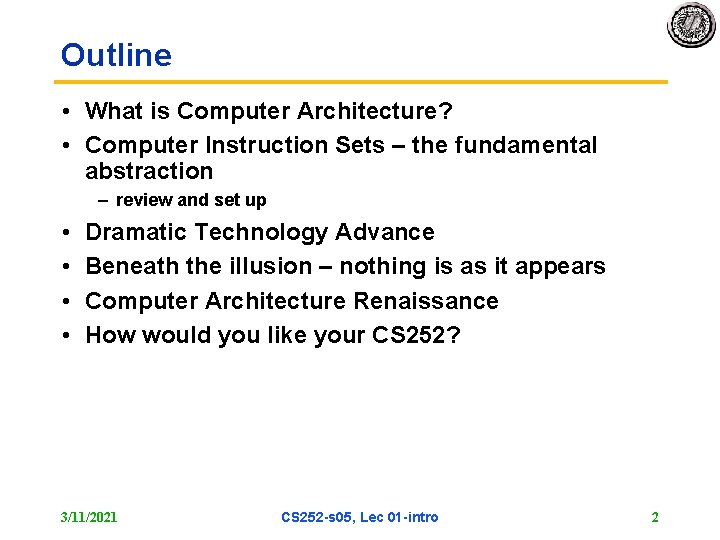 Outline

• What is Computer Architecture?
• Computer Instruction Sets – the fundamental abstraction
– review and set up
• Dramatic Technology Advance
• Beneath the illusion – nothing is as it appears
• Computer Architecture Renaissance
• How would you like your CS252?

3/11/2021 CS252-s05, Lec 01-intro 2